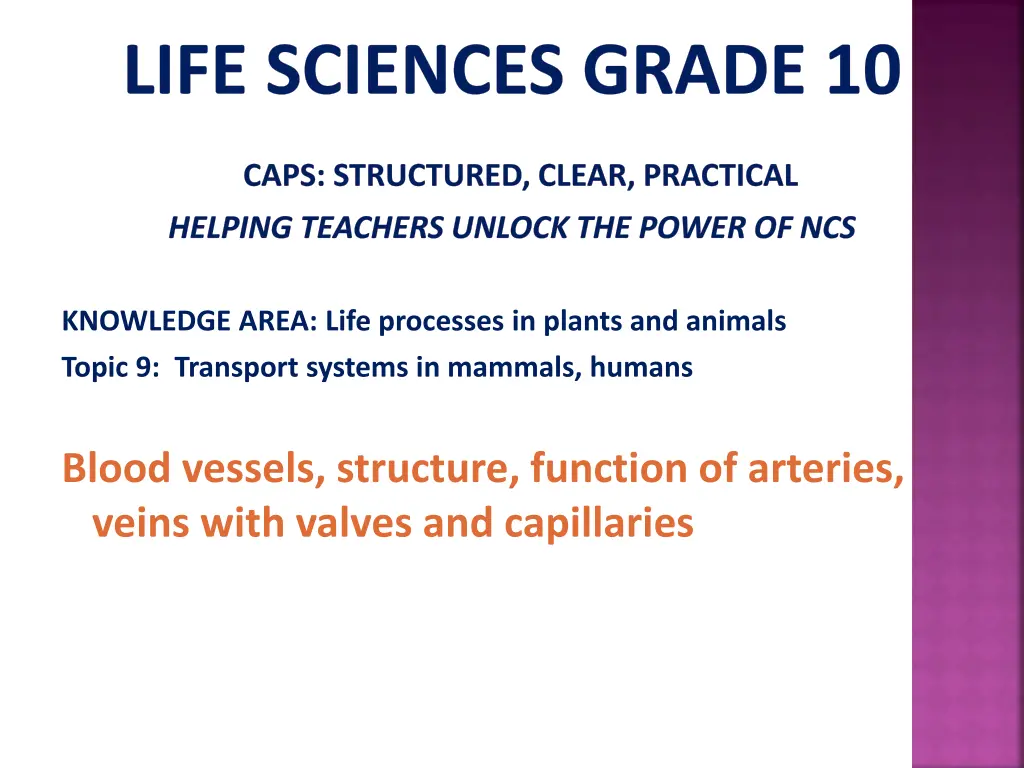 LIFE SCIENCES GRADE 10

CAPS: STRUCTURED, CLEAR, PRACTICAL

HELPING TEACHERS UNLOCK THE POWER OF NCS

KNOWLEDGE AREA: Life processes in plants and animals
Topic 9: Transport systems in mammals, humans

Blood vessels, structure, function of arteries, veins with valves and capillaries